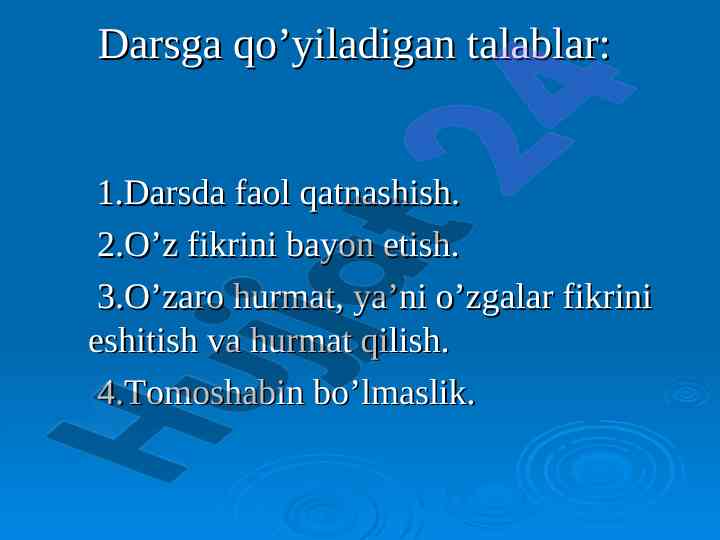 Darsga qo’yiladigan talablar:

1.Darsda faol qatnashish.

2.O’z fikrini bayon etish.

3.O’zaro hurmat, ya’ni o’zgalar fikrini eshitish va hurmat qilish.

4.Tomoshabin bo’lmaslik.

Hujjat24